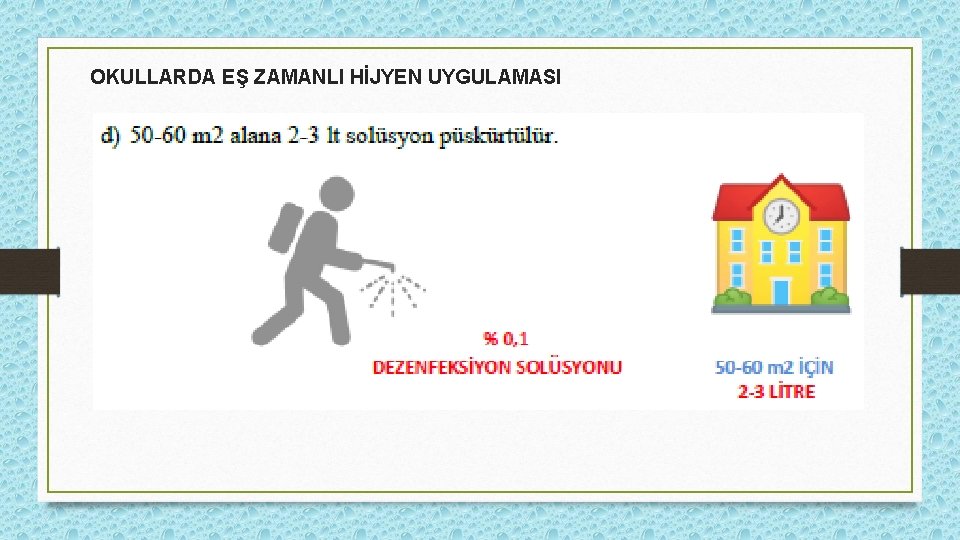 OKULLARDA EŞ ZAMANLI HİJYEN UYGULAMASI

d) 50-60 m2 alana 2-3 lt solüsyon püskürtülür.

% 0,1
DEZENFEKSİYON SOLÜSYONU

50-60 m2 İÇİN
2-3 LİTRE